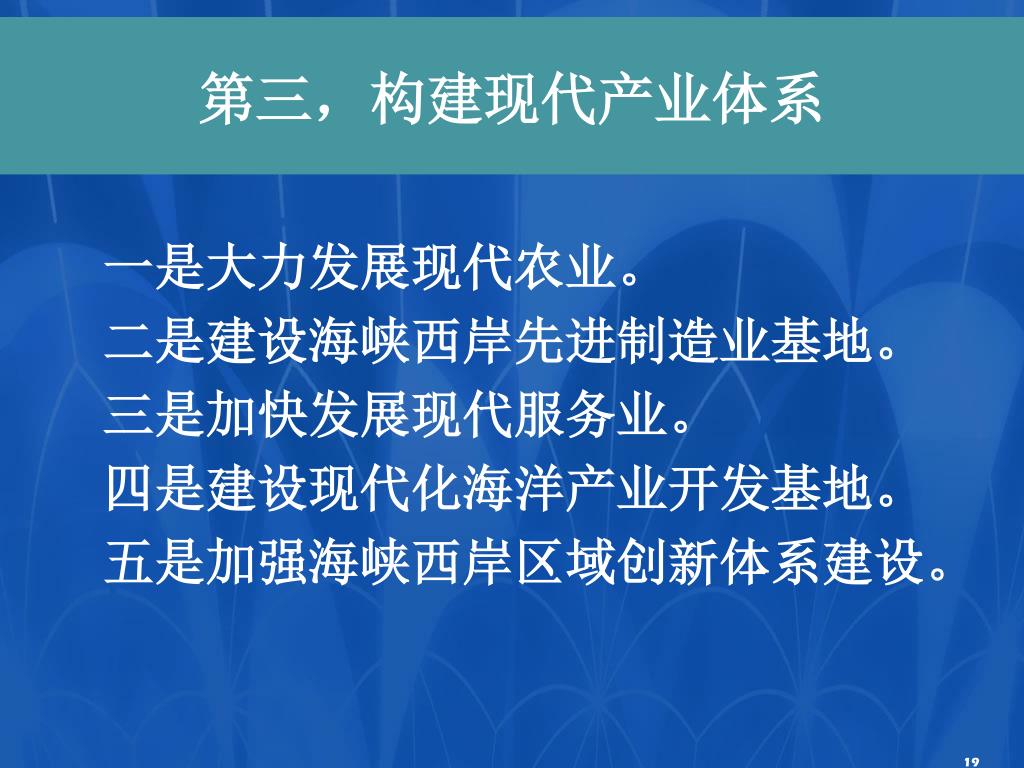 第三，构建现代产业体系

一是大力发展现代农业。
二是建设海峡西岸先进制造业基地。
三是加快发展现代服务业。
四是建设现代化海洋产业开发基地。
五是加强海峡西岸区域创新体系建设。

19